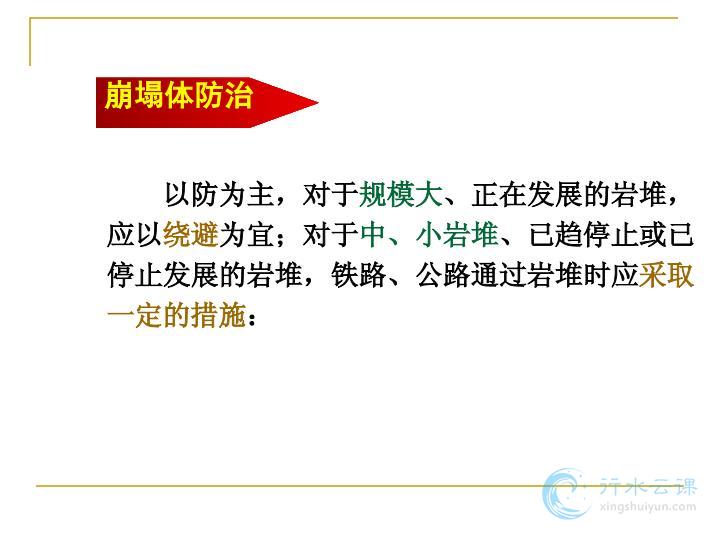 崩塌体防治

以防为主，对于规模大、正在发展的岩堆，应以绕避为宜；对于中、小岩堆、已趋停止或已停止发展的岩堆，铁路、公路通过岩堆时应采取一定的措施：

行水云课
xingshuiyun.com